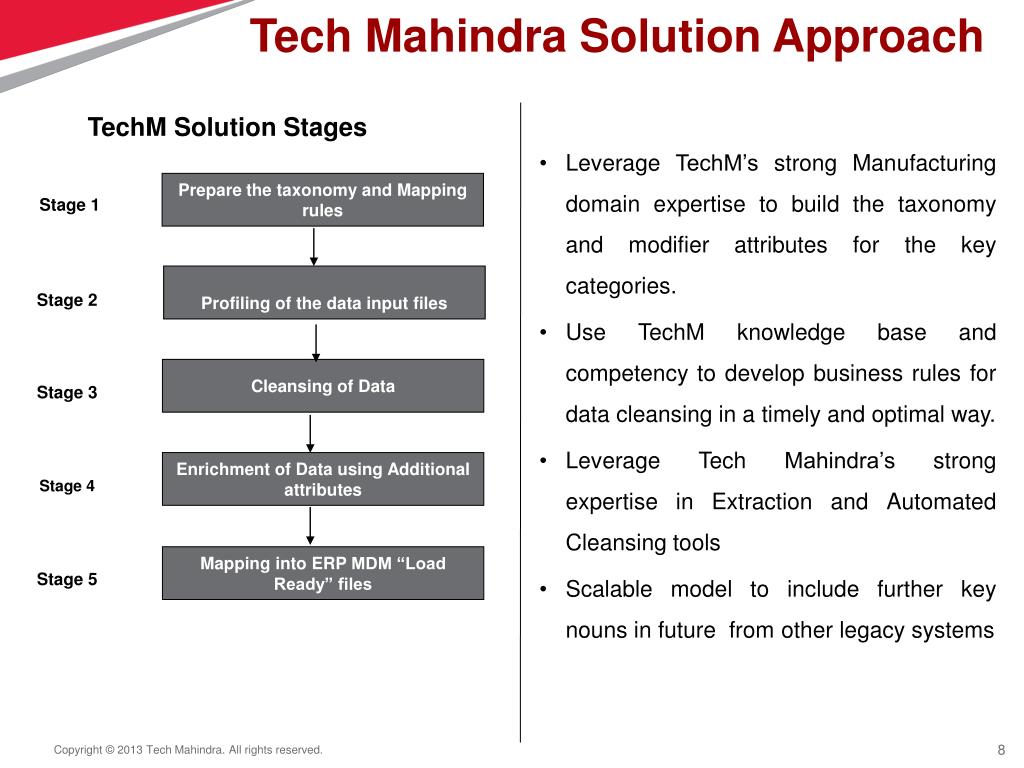 Tech Mahindra Solution Approach

TechM Solution Stages

Stage 1
Prepare the taxonomy and Mapping rules

Stage 2
Profiling of the data input files

Stage 3
Cleansing of Data

Stage 4
Enrichment of Data using Additional attributes

Stage 5
Mapping into ERP MDM “Load Ready” files

• Leverage TechM’s strong Manufacturing domain expertise to build the taxonomy and modifier attributes for the key categories.
• Use TechM knowledge base and competency to develop business rules for data cleansing in a timely and optimal way.
• Leverage Tech Mahindra’s strong expertise in Extraction and Automated Cleansing tools
• Scalable model to include further key nouns in future from other legacy systems

Copyright © 2013 Tech Mahindra. All rights reserved.

8